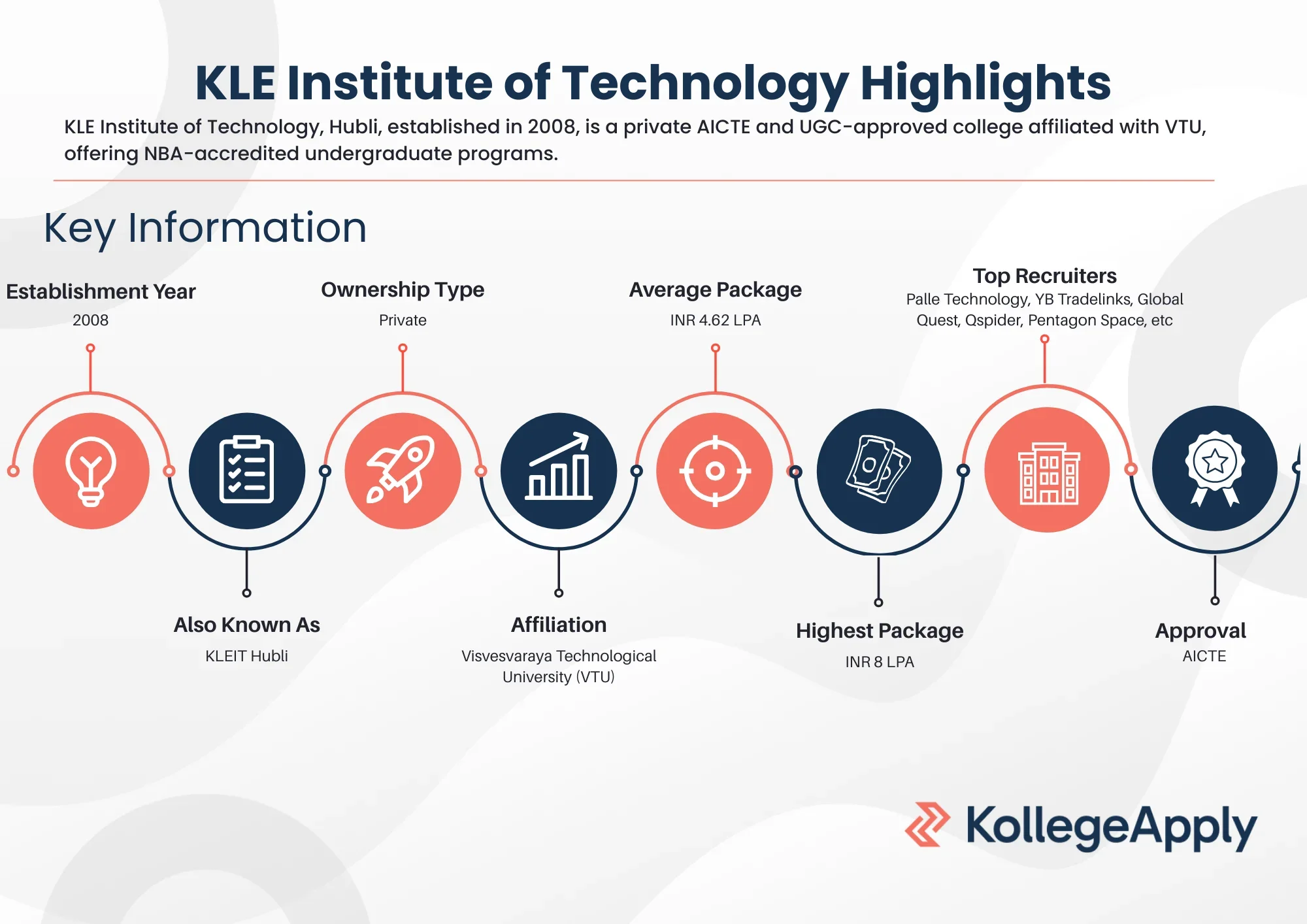 KLE Institute of Technology Highlights

KLE Institute of Technology, Hubli, established in 2008, is a private AICTE and UGC-approved college affiliated with VTU, offering NBA-accredited undergraduate programs.

Key Information

Establishment Year
2008

Also Known As
KLEIT Hubli

Ownership Type
Private

Affiliation
Visvesvaraya Technological University (VTU)

Average Package
INR 4.62 LPA

Highest Package
INR 8 LPA

Top Recruiters
Palle Technology, YB Tradelinks, Global Quest, Qspider, Pentagon Space, etc

Approval
AICTE

KollegeApply